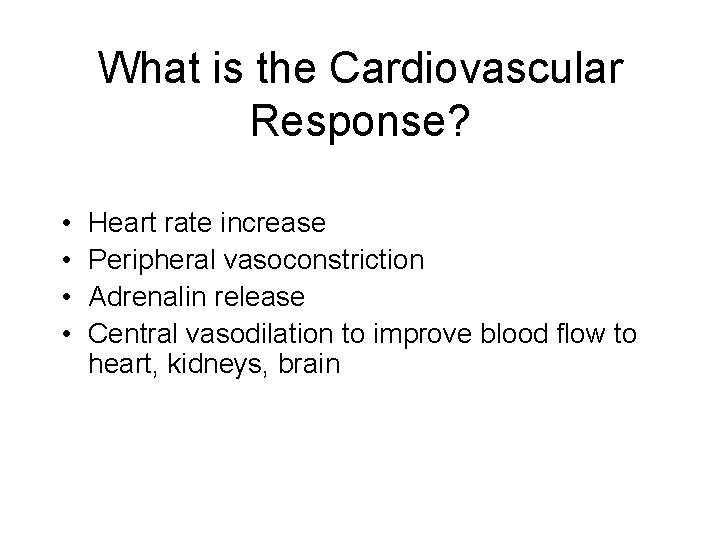 What is the Cardiovascular Response?

• Heart rate increase
• Peripheral vasoconstriction
• Adrenalin release
• Central vasodilation to improve blood flow to heart, kidneys, brain